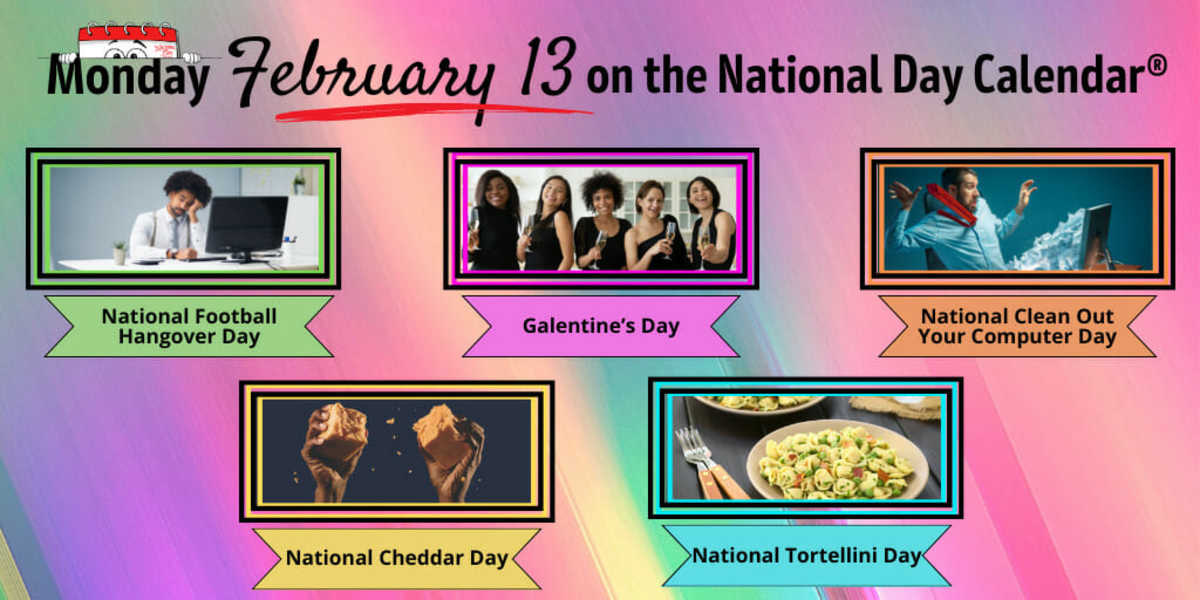 Monday February 13 on the National Day Calendar®

National Football Hangover Day

Galentine's Day

National Clean Out Your Computer Day

National Cheddar Day

National Tortellini Day